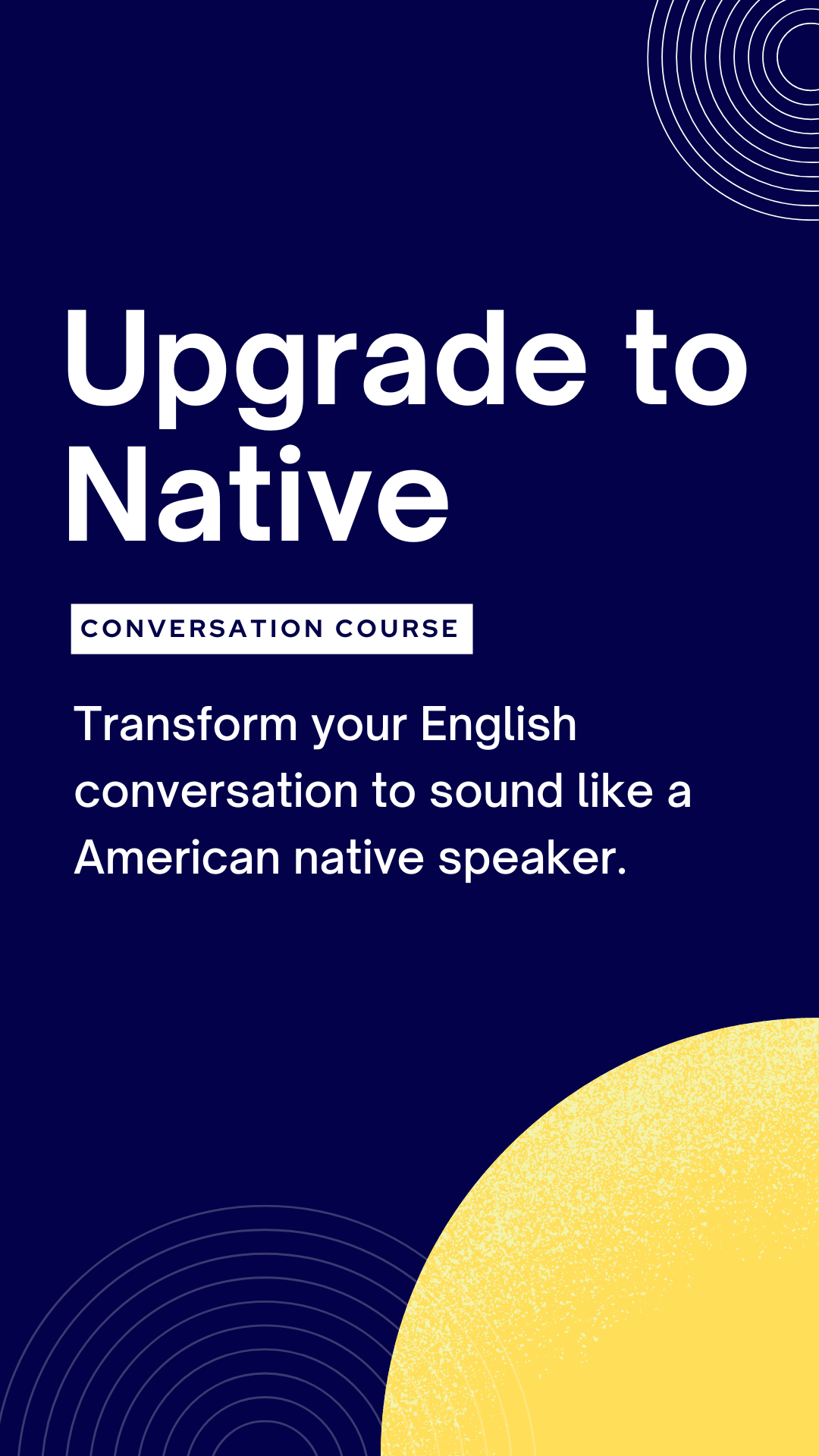 Upgrade to Native

CONVERSATION COURSE

Transform your English conversation to sound like a American native speaker.